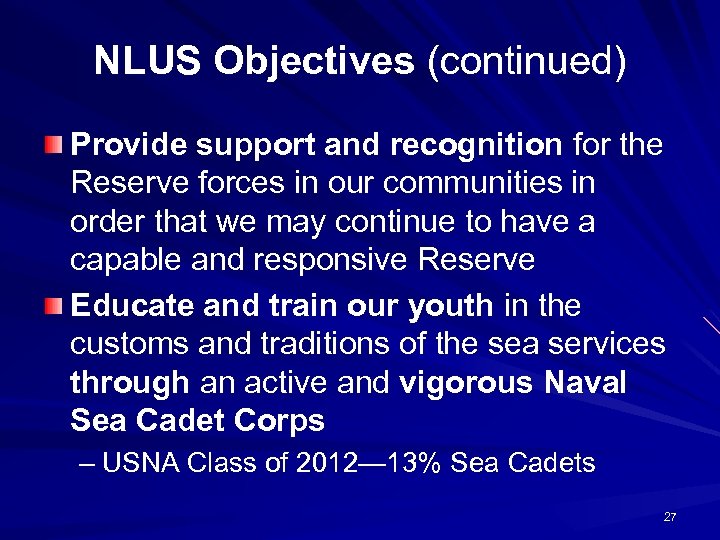 NLUS Objectives (continued)

Provide support and recognition for the Reserve forces in our communities in order that we may continue to have a capable and responsive Reserve

Educate and train our youth in the customs and traditions of the sea services through an active and vigorous Naval Sea Cadet Corps

– USNA Class of 2012—13% Sea Cadets

27